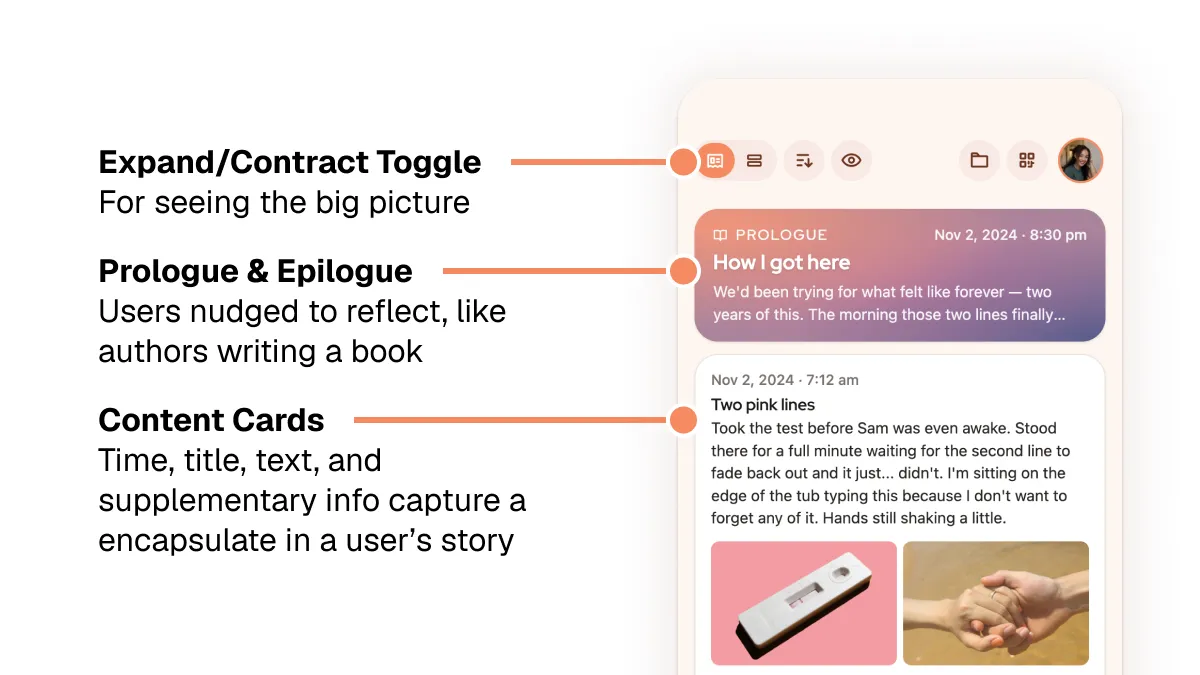 Expand/Contract Toggle
For seeing the big picture

Prologue & Epilogue
Users nudged to reflect, like authors writing a book

Content Cards
Time, title, text, and supplementary info capture a encapsulate in a user's story

PROLOGUE Nov 2, 2024 · 8:30 pm
How I got here
We'd been trying for what felt like forever — two years of this. The morning those two lines finally...

Nov 2, 2024 · 7:12 am
Two pink lines
Took the test before Sam was even awake. Stood there for a full minute waiting for the second line to fade back out and it just... didn't. I'm sitting on the edge of the tub typing this because I don't want to forget any of it. Hands still shaking a little.